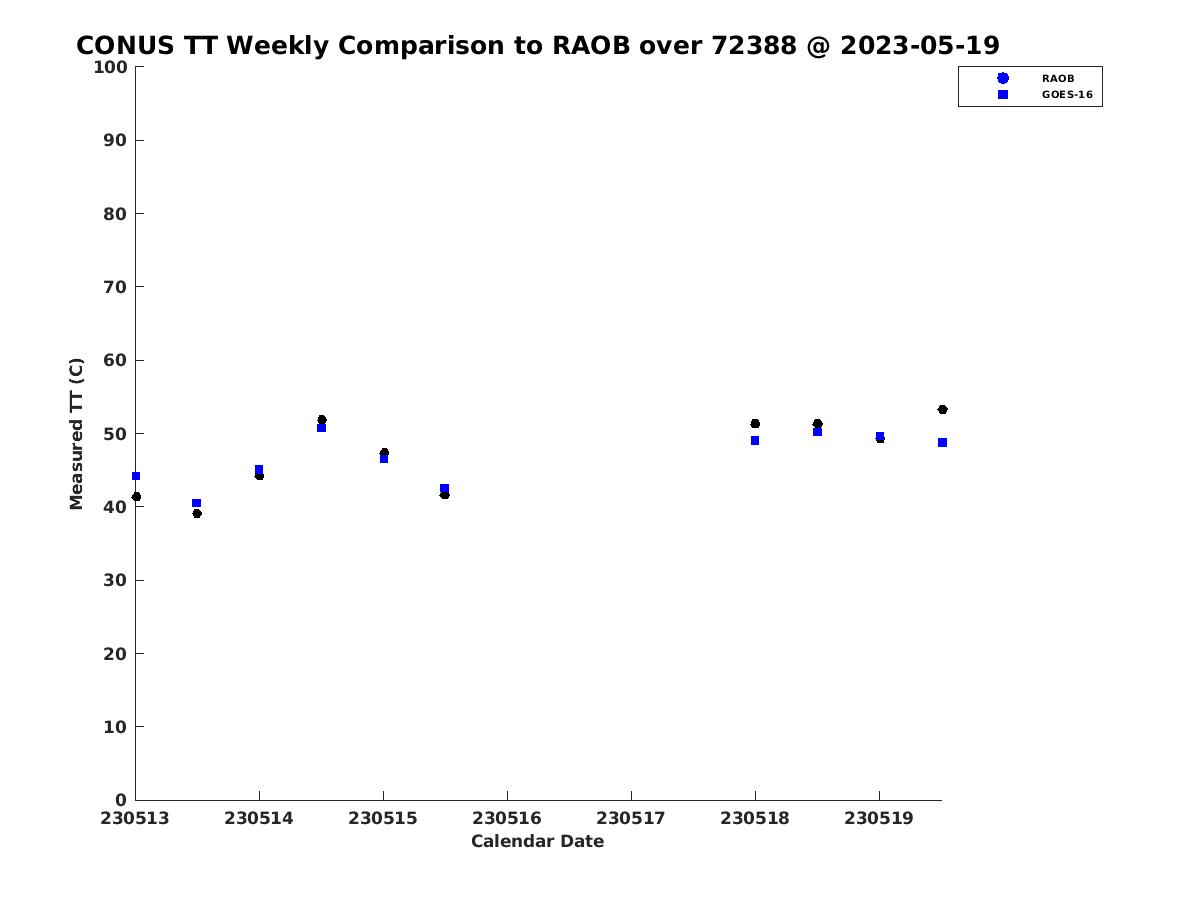 CONUS TT Weekly Comparison to RAOB over 72388 @ 2023-05-19

RAOB
GOES-16

Measured TT (C)

100
90
80
70
60
50
40
30
20
10
0

230513 230514 230515 230516 230517 230518 230519

Calendar Date